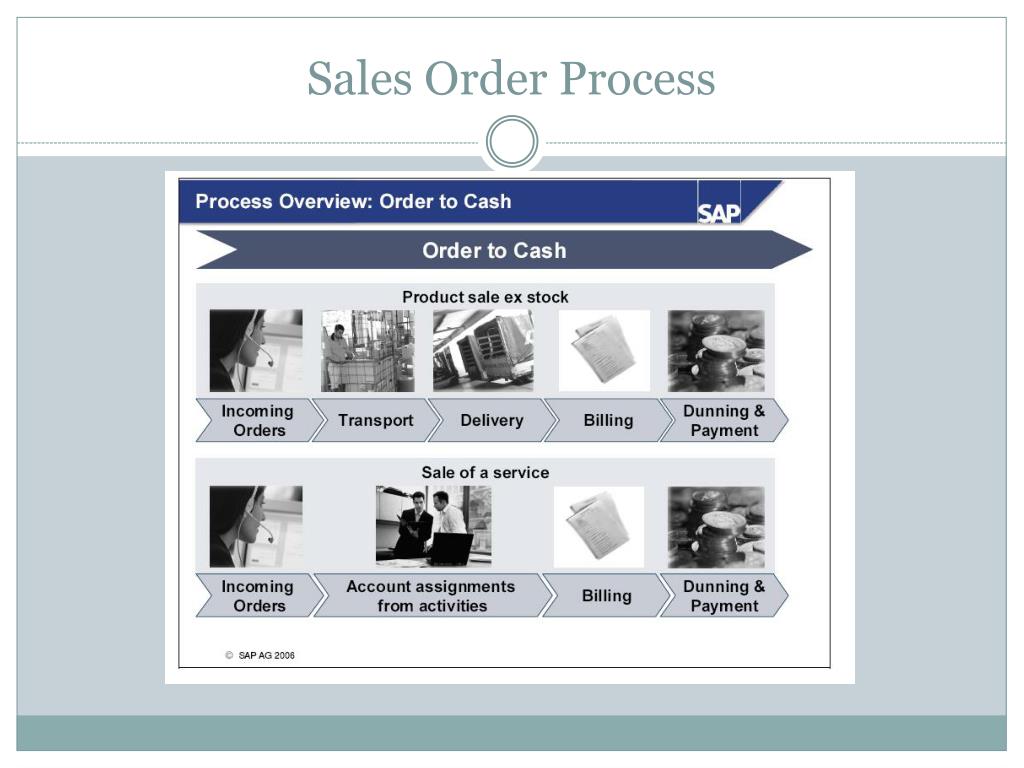 Sales Order Process

Process Overview: Order to Cash

SAP

Order to Cash

Product sale ex stock

Incoming Orders

Transport

Delivery

Billing

Dunning & Payment

Sale of a service

Incoming Orders

Account assignments from activities

Billing

Dunning & Payment

© SAP AG 2006